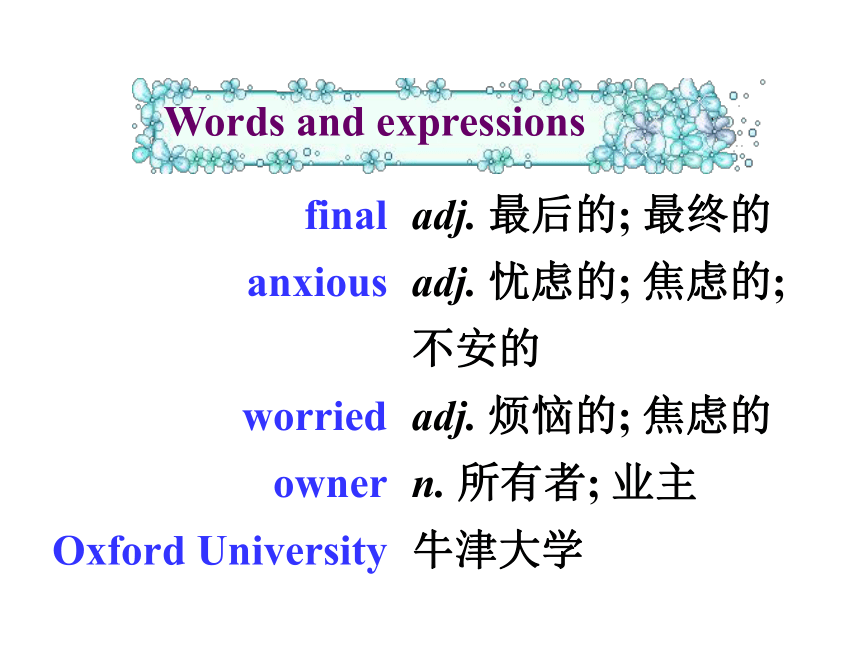 Words and expressions

final adj. 最后的; 最终的

anxious adj. 忧虑的; 焦虑的; 不安的

worried adj. 烦恼的; 焦虑的

owner n. 所有者; 业主

Oxford University 牛津大学